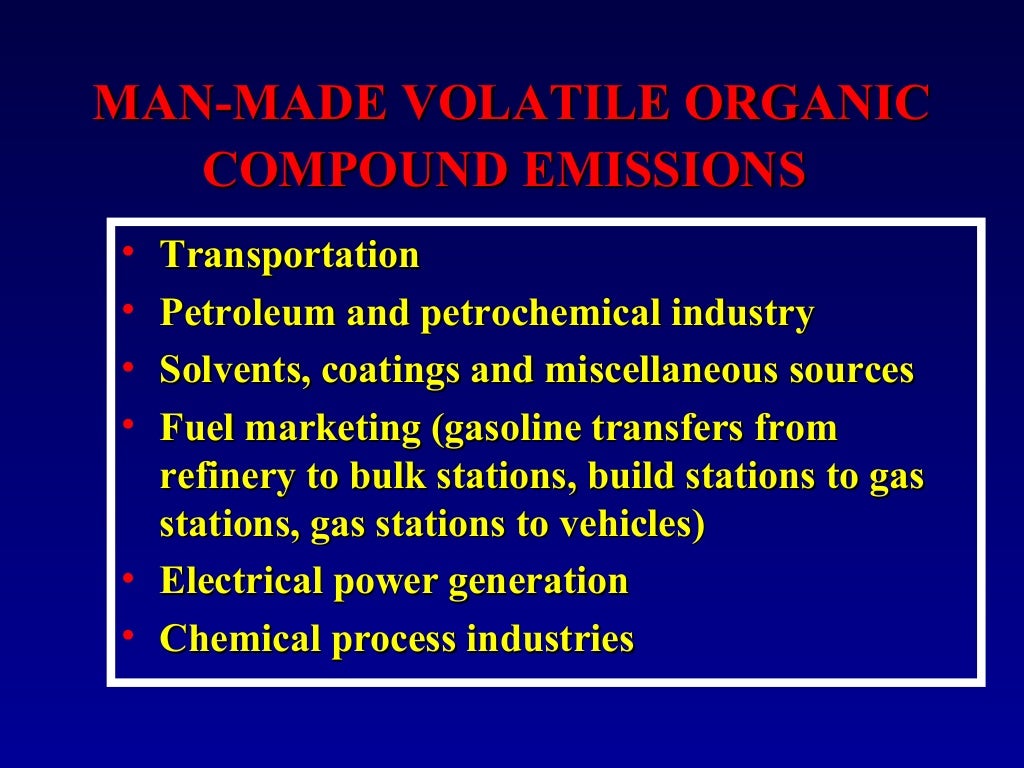 MAN-MADE VOLATILE ORGANIC COMPOUND EMISSIONS

• Transportation
• Petroleum and petrochemical industry
• Solvents, coatings and miscellaneous sources
• Fuel marketing (gasoline transfers from refinery to bulk stations, build stations to gas stations, gas stations to vehicles)
• Electrical power generation
• Chemical process industries